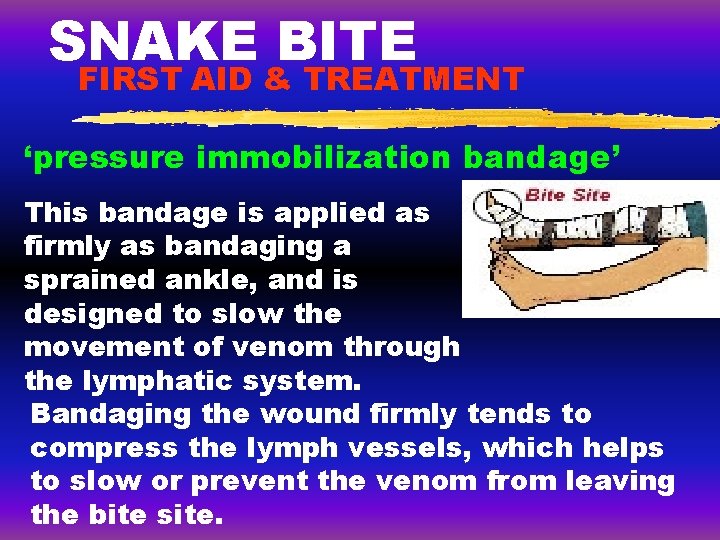 SNAKE BITE
FIRST AID & TREATMENT

‘pressure immobilization bandage’

Bite Site

This bandage is applied as firmly as bandaging a sprained ankle, and is designed to slow the movement of venom through the lymphatic system.

Bandaging the wound firmly tends to compress the lymph vessels, which helps to slow or prevent the venom from leaving the bite site.